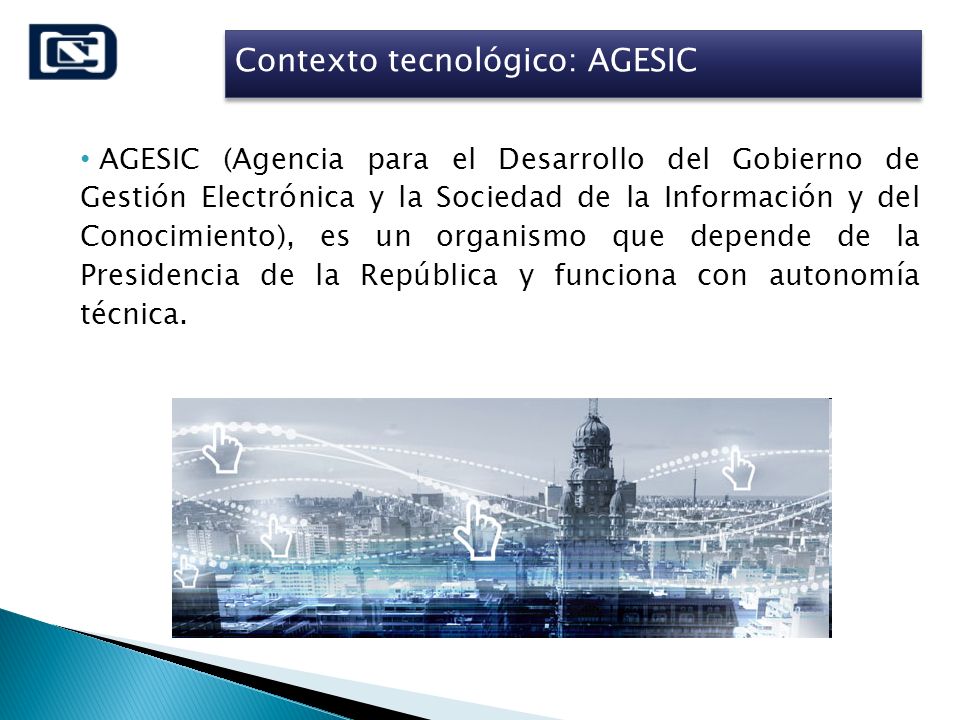 Contexto tecnológico: AGESIC

• AGESIC (Agencia para el Desarrollo del Gobierno de Gestión Electrónica y la Sociedad de la Información y del Conocimiento), es un organismo que depende de la Presidencia de la República y funciona con autonomía técnica.